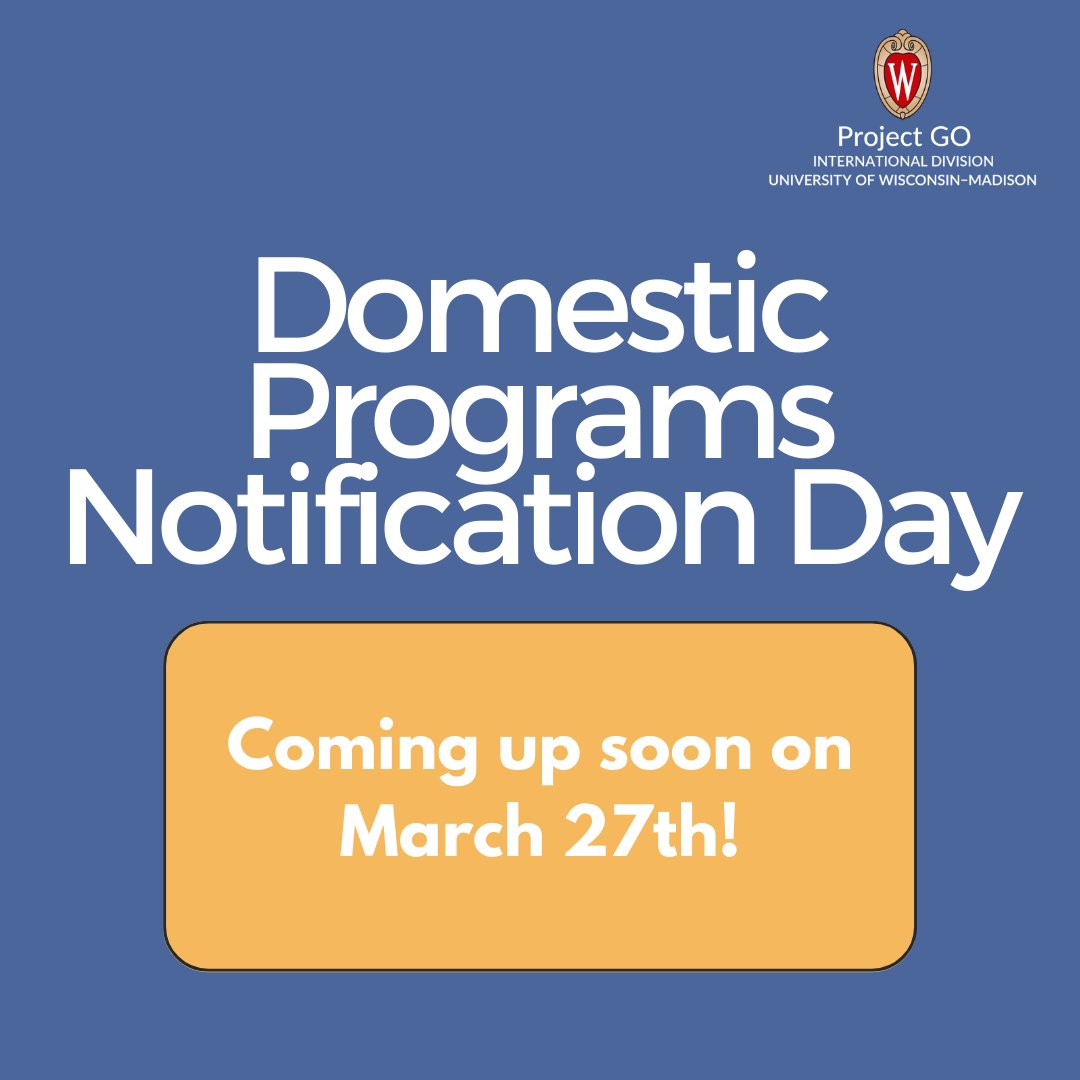 W
Project GO
INTERNATIONAL DIVISION
UNIVERSITY OF WISCONSIN–MADISON

Domestic Programs Notification Day

Coming up soon on March 27th!